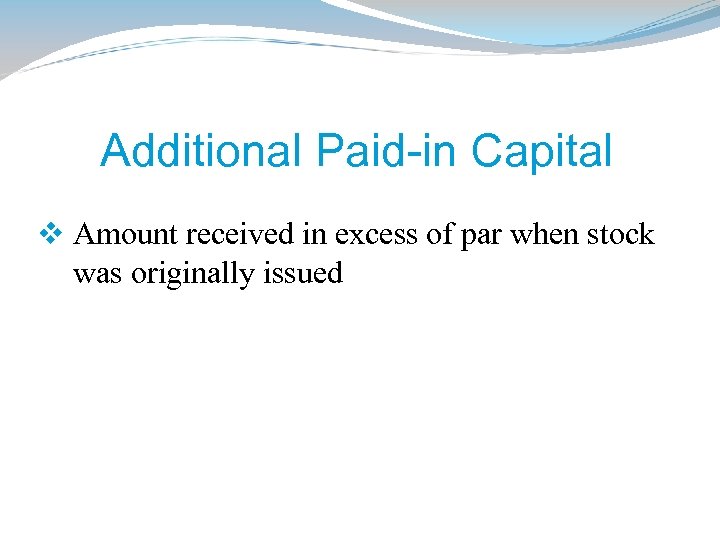 Additional Paid-in Capital

❖ Amount received in excess of par when stock was originally issued